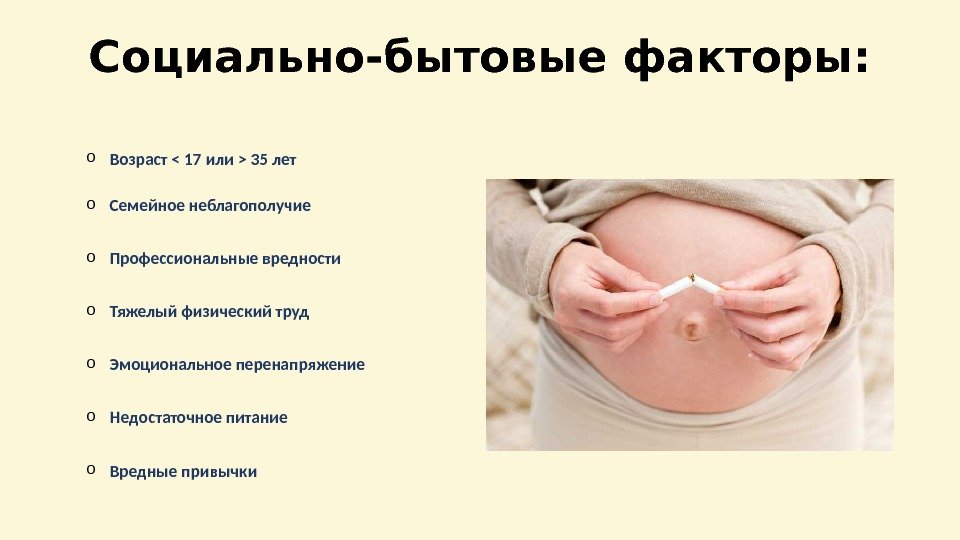 Социально-бытовые факторы:

o Возраст < 17 или > 35 лет
o Семейное неблагополучие
o Профессиональные вредности
o Тяжелый физический труд
o Эмоциональное перенапряжение
o Недостаточное питание
o Вредные привычки